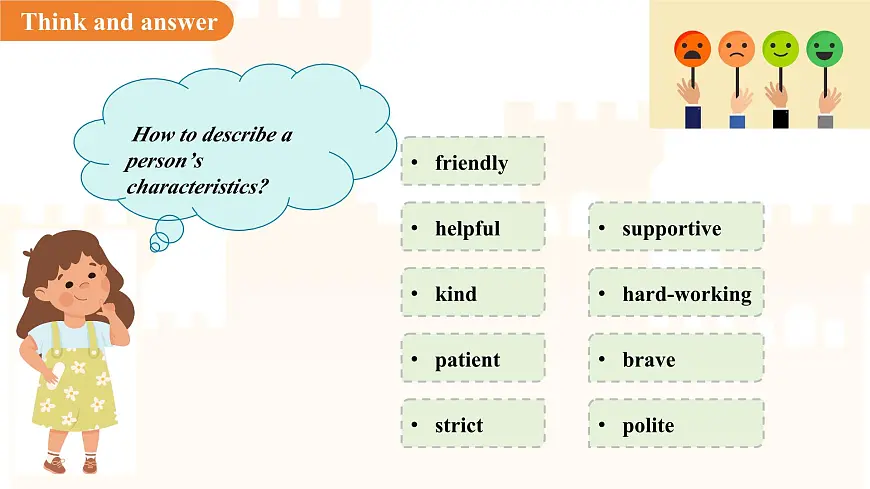 Think and answer

How to describe a person's characteristics?

• friendly

• helpful

• kind

• patient

• strict

• supportive

• hard-working

• brave

• polite